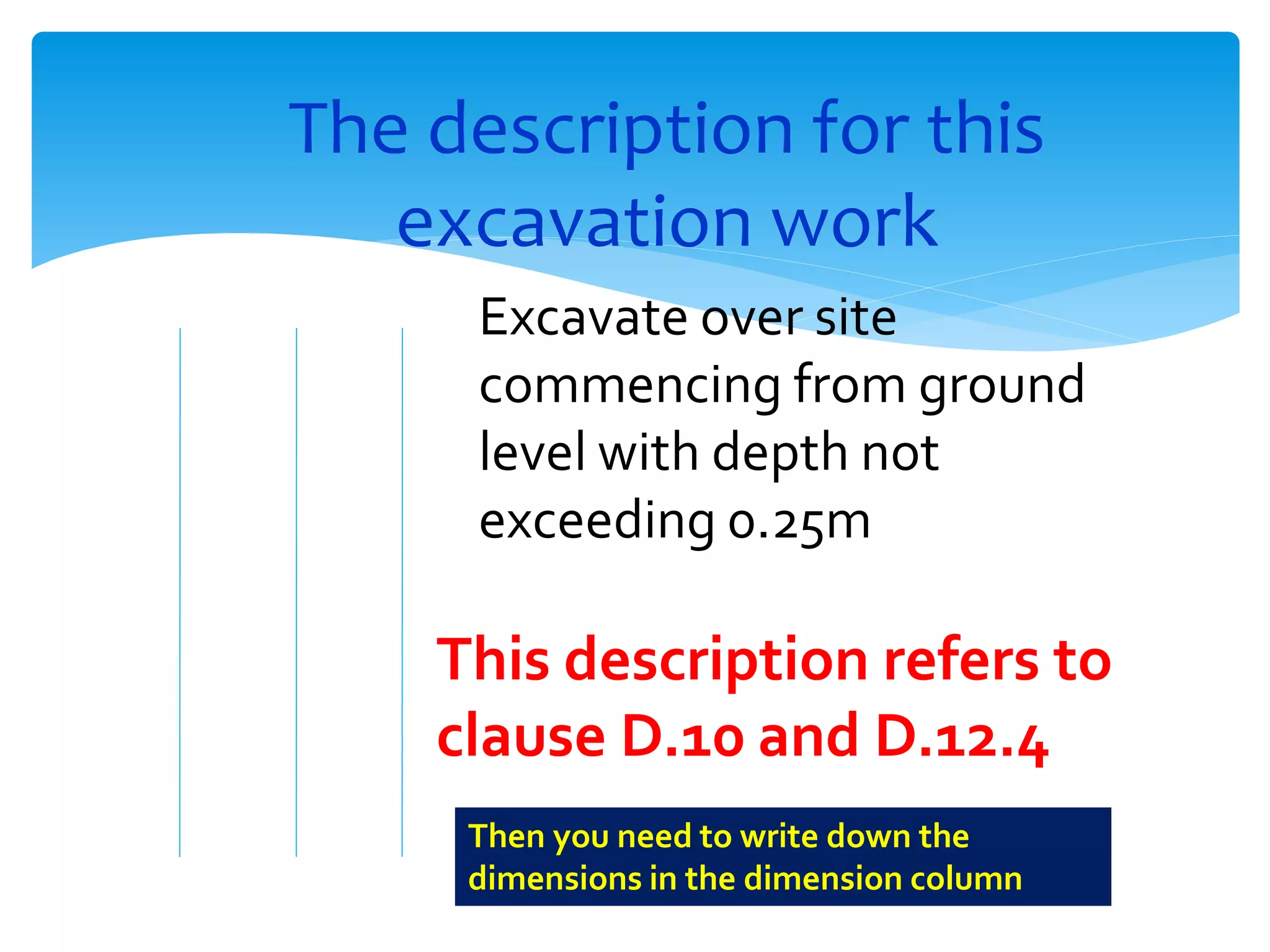 The description for this excavation work

Excavate over site commencing from ground level with depth not exceeding 0.25m

This description refers to clause D.10 and D.12.4

Then you need to write down the dimensions in the dimension column